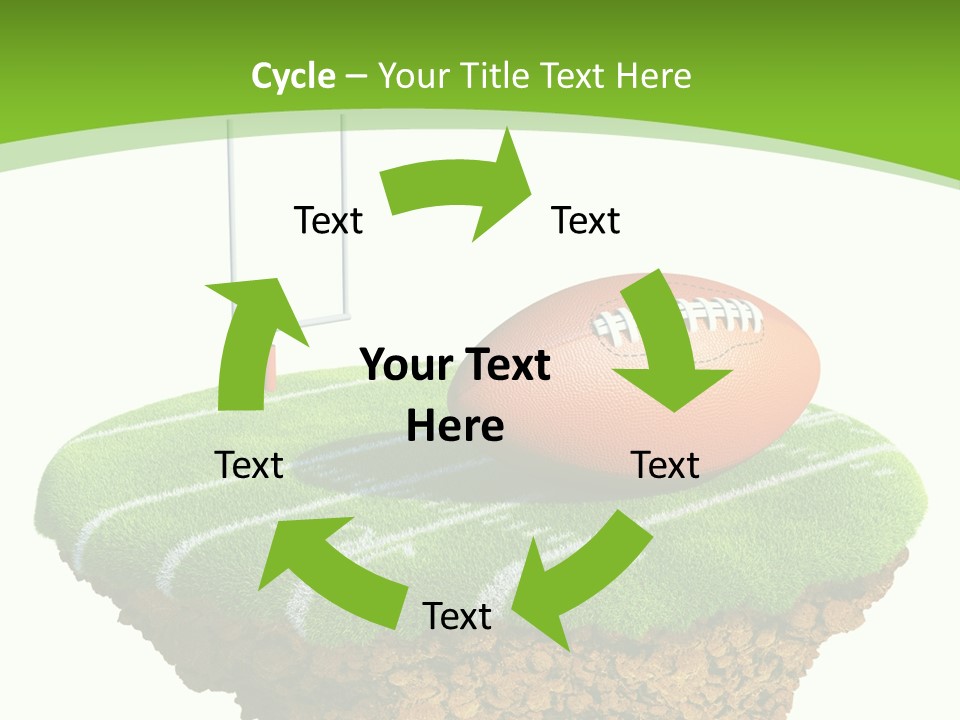 Cycle – Your Title Text Here

Text

Text

Your Text Here

Text

Text

Text